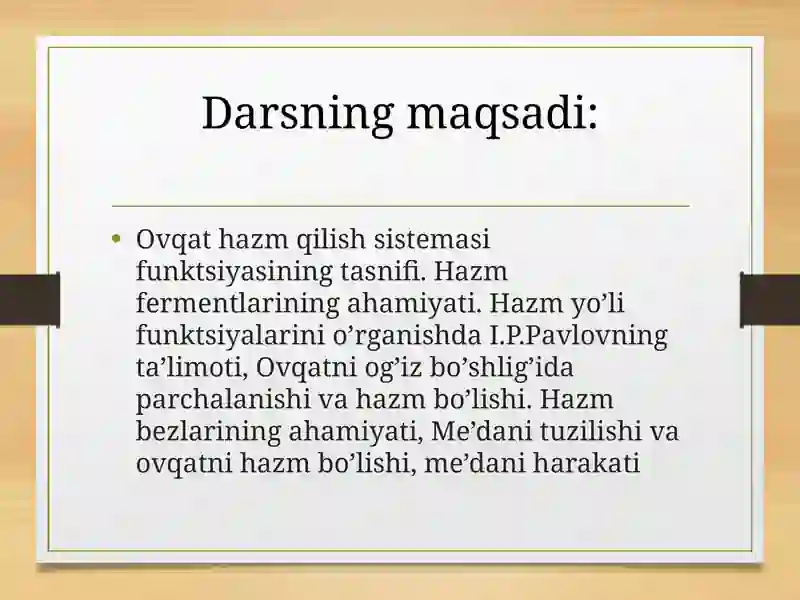 Darsning maqsadi:

• Ovqat hazm qilish sistemasi funktsiyasining tasnifi. Hazm fermentlarining ahamiyati. Hazm yo’li funktsiyalarini o’rganishda I.P.Pavlovning ta’limoti, Ovqatni og’iz bo’shlig’ida parchalanishi va hazm bo’lishi. Hazm bezlarining ahamiyati, Me’dani tuzilishi va ovqatni hazm bo’lishi, me’dani harakati